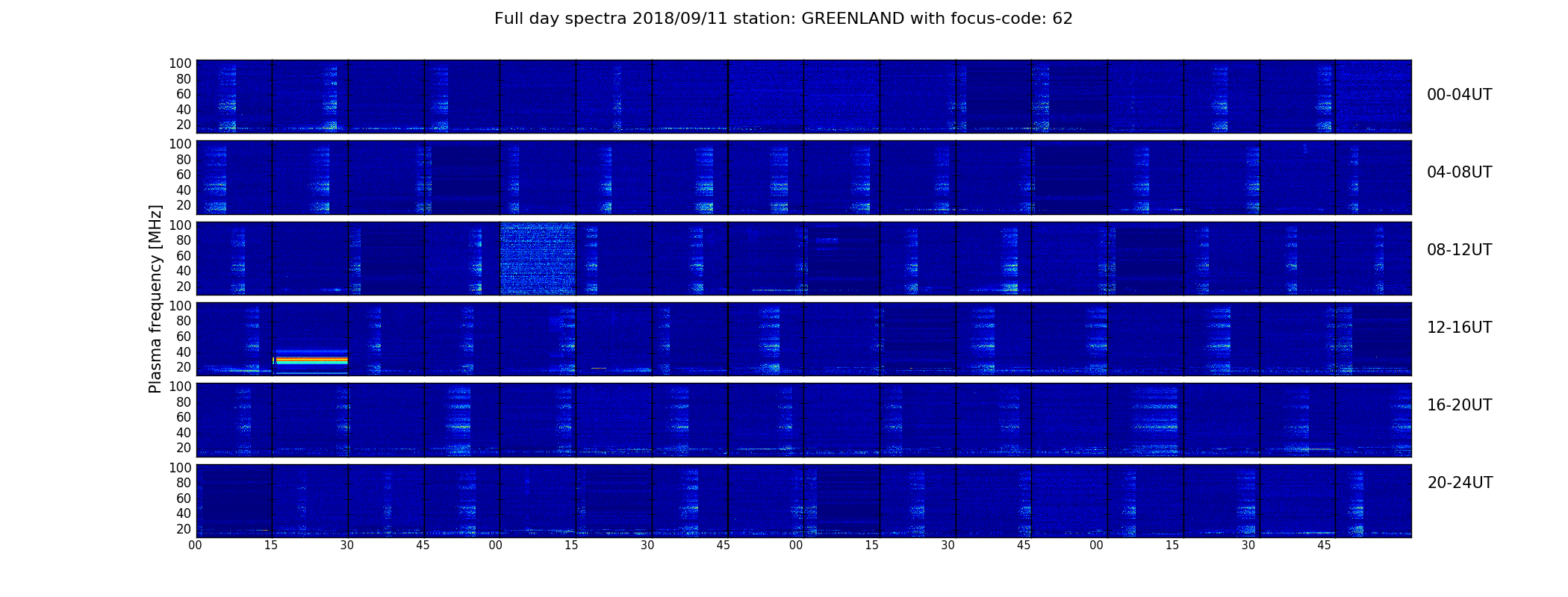 Full day spectra 2018/09/11 station: GREENLAND with focus-code: 62

Plasma frequency [MHz]

100
80
60
40
20
00-04UT

100
80
60
40
20
04-08UT

100
80
60
40
20
08-12UT

100
80
60
40
20
12-16UT

100
80
60
40
20
16-20UT

100
80
60
40
20
20-24UT

00 15 30 45 00 15 30 45 00 15 30 45 00 15 30 45